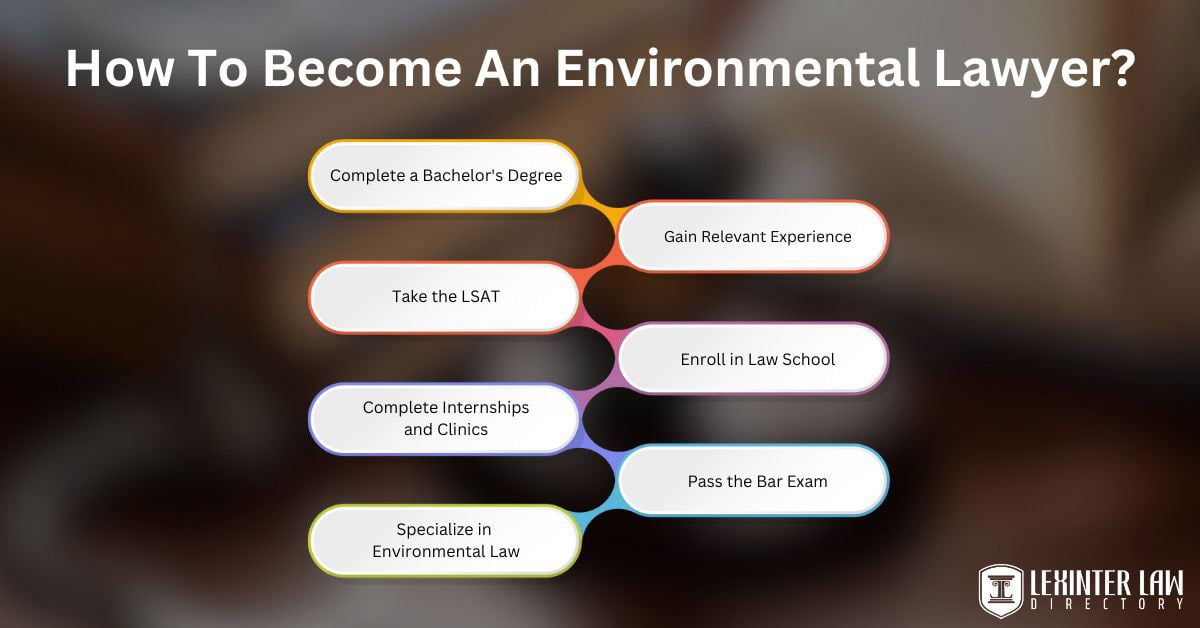 How To Become An Environmental Lawyer?

Complete a Bachelor's Degree

Gain Relevant Experience

Take the LSAT

Enroll in Law School

Complete Internships and Clinics

Pass the Bar Exam

Specialize in Environmental Law

LEXINTER LAW DIRECTORY